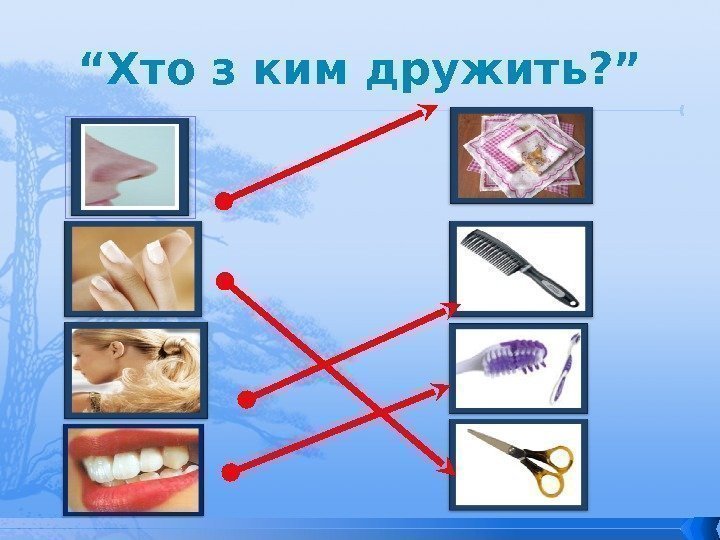 “Хто з ким дружить?”